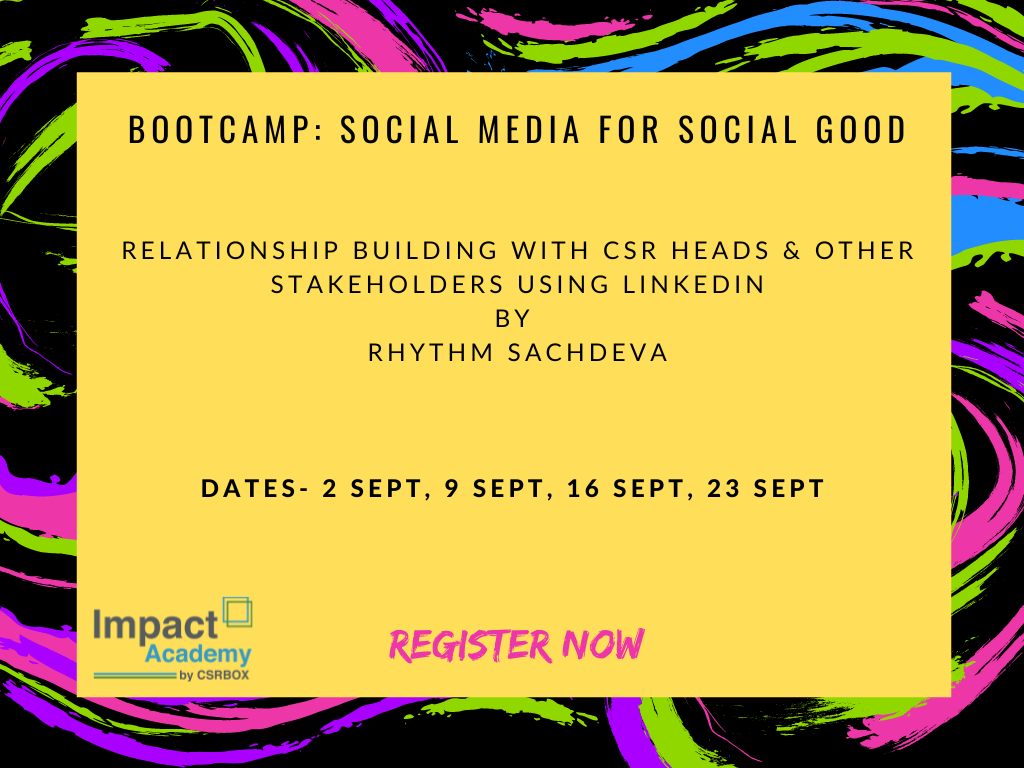 BOOTCAMP: SOCIAL MEDIA FOR SOCIAL GOOD

RELATIONSHIP BUILDING WITH CSR HEADS & OTHER STAKEHOLDERS USING LINKEDIN
BY
RHYTHM SACHDEVA

DATES- 2 SEPT, 9 SEPT, 16 SEPT, 23 SEPT

Impact Academy by CSRBOX

REGISTER NOW